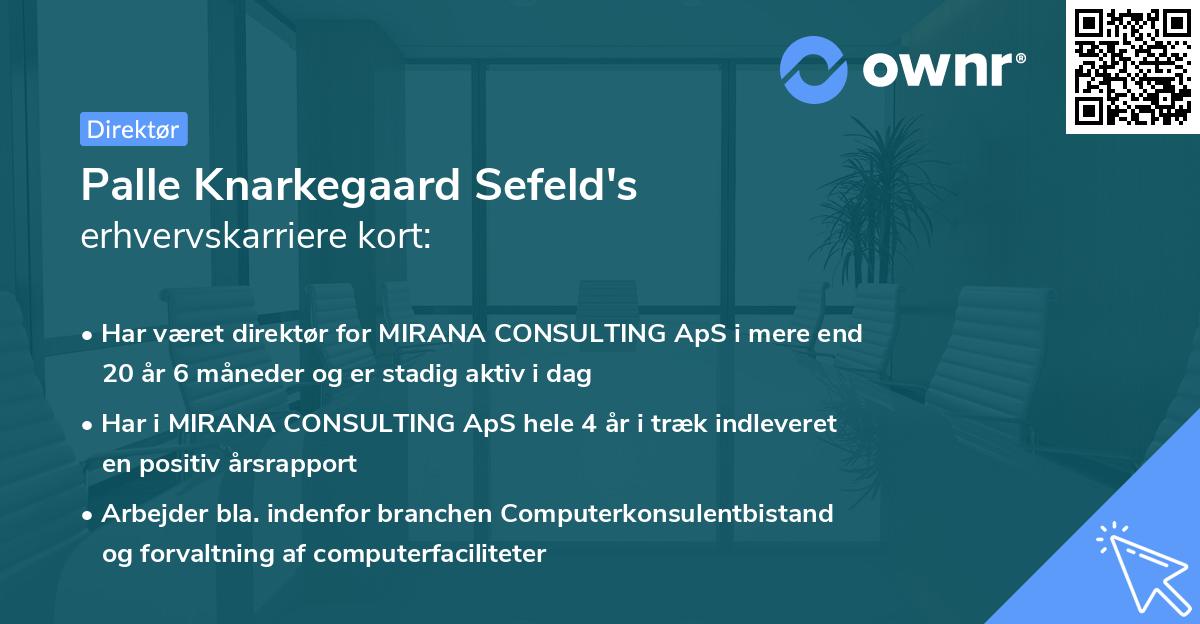 ownr®

Direktør

Palle Knarkegaard Sefeld's
erhvervskarriere kort:

• Har været direktør for MIRANA CONSULTING ApS i mere end 20 år 6 måneder og er stadig aktiv i dag

• Har i MIRANA CONSULTING ApS hele 4 år i træk indleveret en positiv årsrapport

• Arbejder bla. indenfor branchen Computerkonsulentbistand og forvaltning af computerfaciliteter